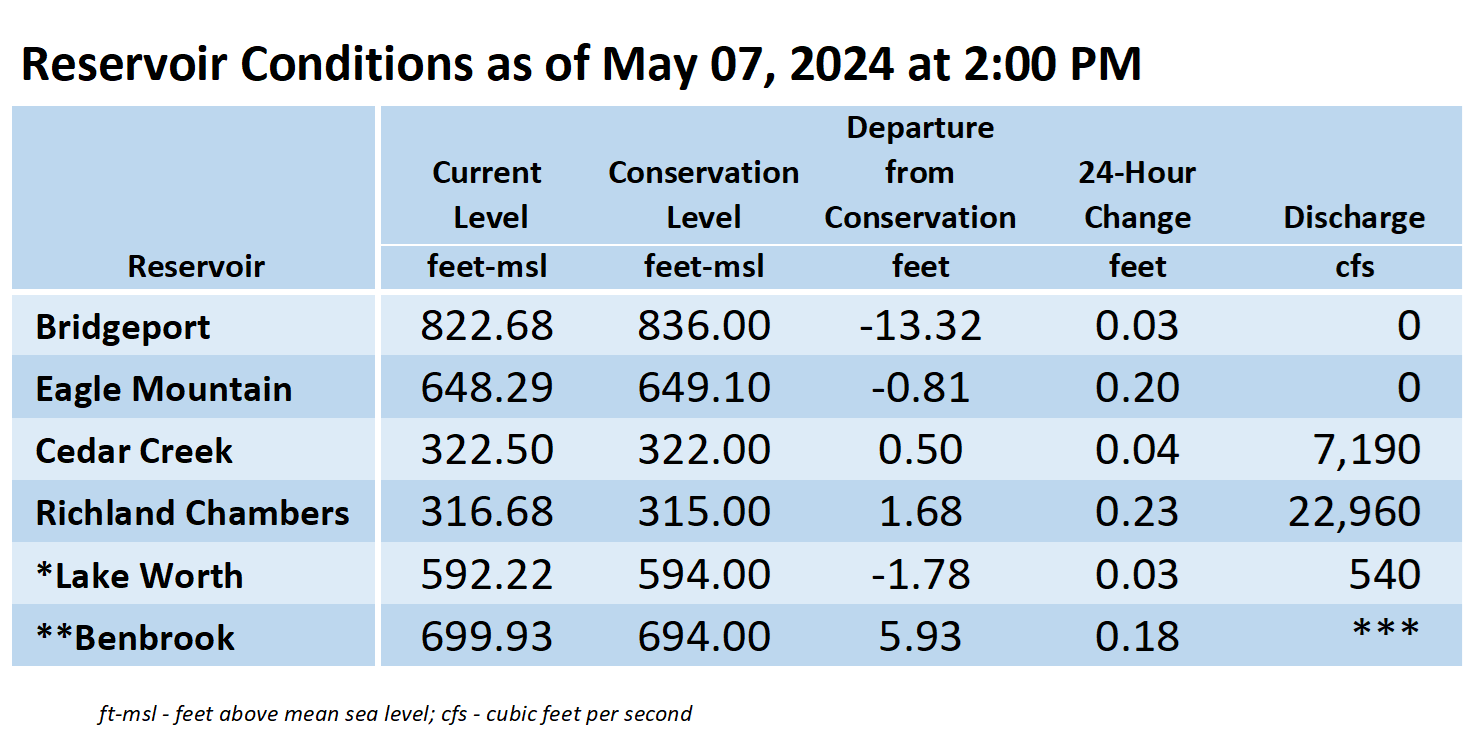 Reservoir Conditions as of May 07, 2024 at 2:00 PM

| Reservoir | Current Level feet-msl | Conservation Level feet-msl | Departure from Conservation feet | 24-Hour Change feet | Discharge cfs |
|---|---|---|---|---|---|
| Bridgeport | 822.68 | 836.00 | -13.32 | 0.03 | 0 |
| Eagle Mountain | 648.29 | 649.10 | -0.81 | 0.20 | 0 |
| Cedar Creek | 322.50 | 322.00 | 0.50 | 0.04 | 7,190 |
| Richland Chambers | 316.68 | 315.00 | 1.68 | 0.23 | 22,960 |
| *Lake Worth | 592.22 | 594.00 | -1.78 | 0.03 | 540 |
| **Benbrook | 699.93 | 694.00 | 5.93 | 0.18 | *** |

ft-msl - feet above mean sea level; cfs - cubic feet per second